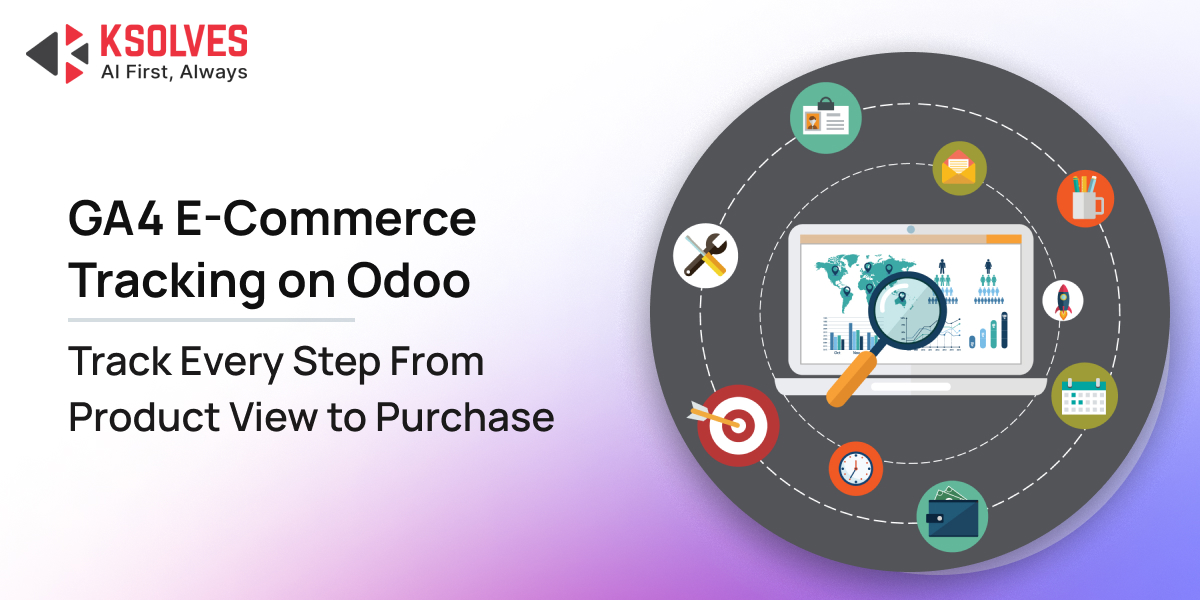 KSOLVES
AI First, Always

GA4 E-Commerce Tracking on Odoo

Track Every Step From Product View to Purchase